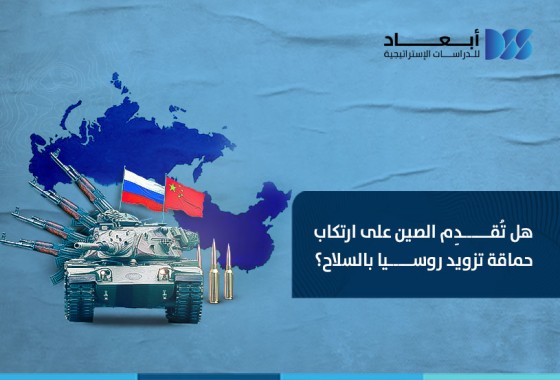 أبعاد
للدراسات الإستراتيجية

هل تُقدِم الصين على ارتكاب حماقة تزويد روسيا بالسلاح؟